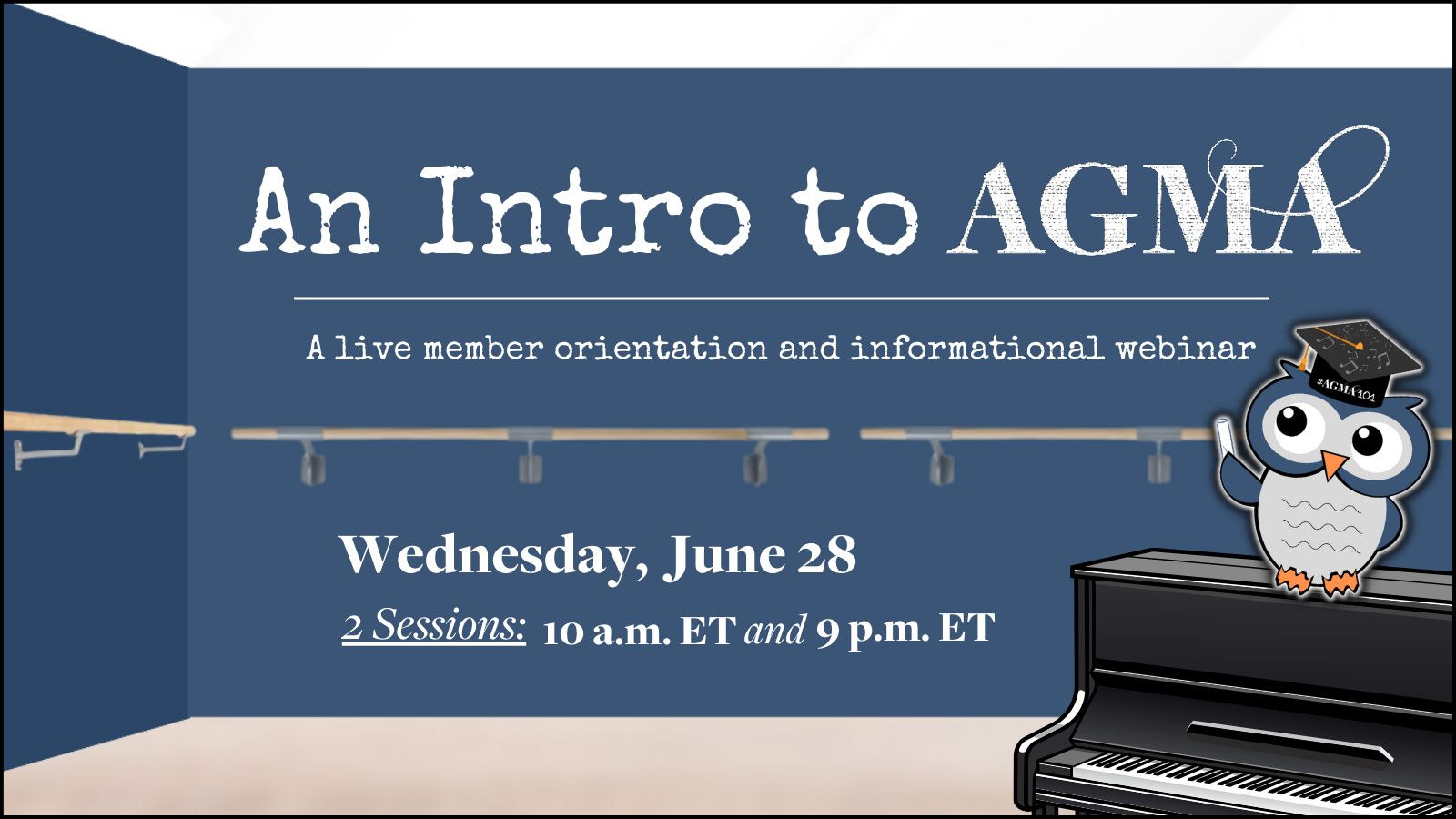 An Intro to AGMA

A live member orientation and informational webinar

#AGMA101

Wednesday, June 28

2 Sessions: 10 a.m. ET and 9 p.m. ET